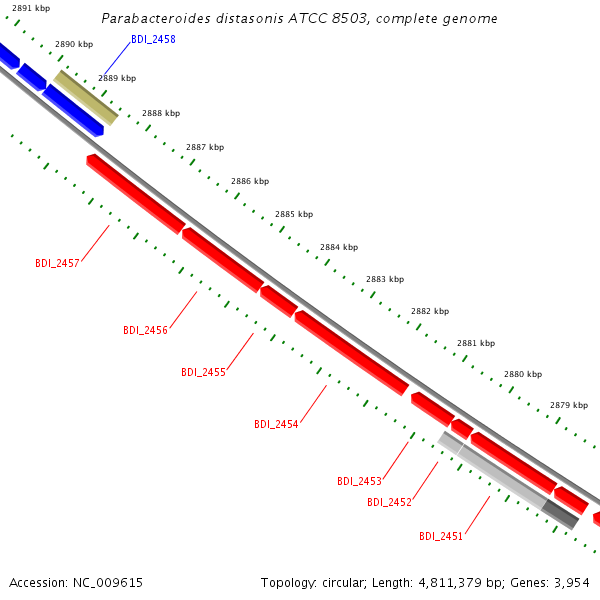 Parabacteroides distasonis ATCC 8503, complete genome

2891 kbp
2890 kbp
BDI_2458
2889 kbp
2888 kbp
2887 kbp
2886 kbp
2885 kbp
2884 kbp
2883 kbp
2882 kbp
2881 kbp
2880 kbp
2879 kbp

BDI_2457
BDI_2456
BDI_2455
BDI_2454
BDI_2453
BDI_2452
BDI_2451

Accession: NC_009615

Topology: circular; Length: 4,811,379 bp; Genes: 3,954